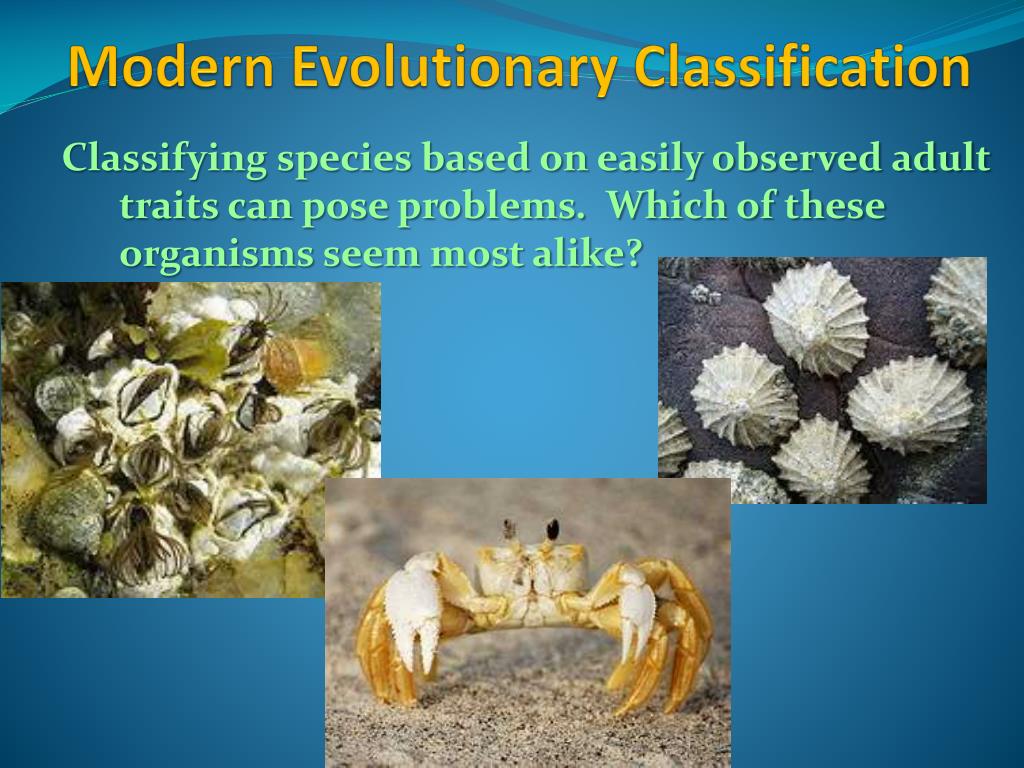 Modern Evolutionary Classification

Classifying species based on easily observed adult traits can pose problems.  Which of these organisms seem most alike?